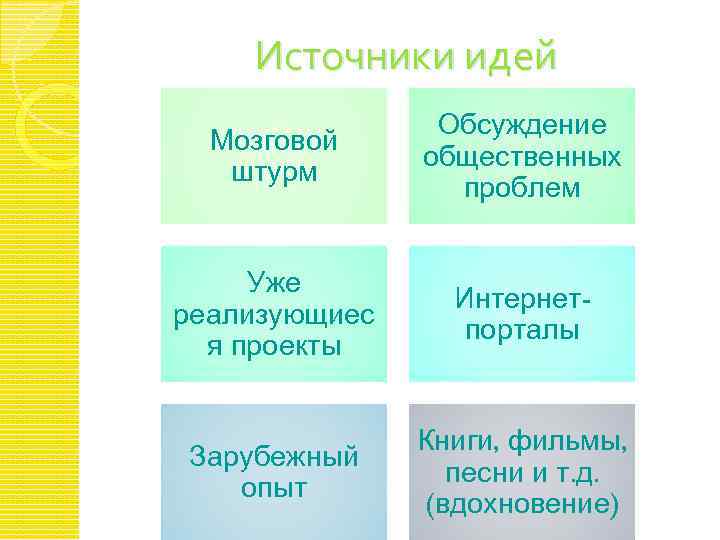 Источники идей

Мозговой штурм

Обсуждение общественных проблем

Уже реализующиеся проекты

Интернет-порталы

Зарубежный опыт

Книги, фильмы, песни и т.д. (вдохновение)